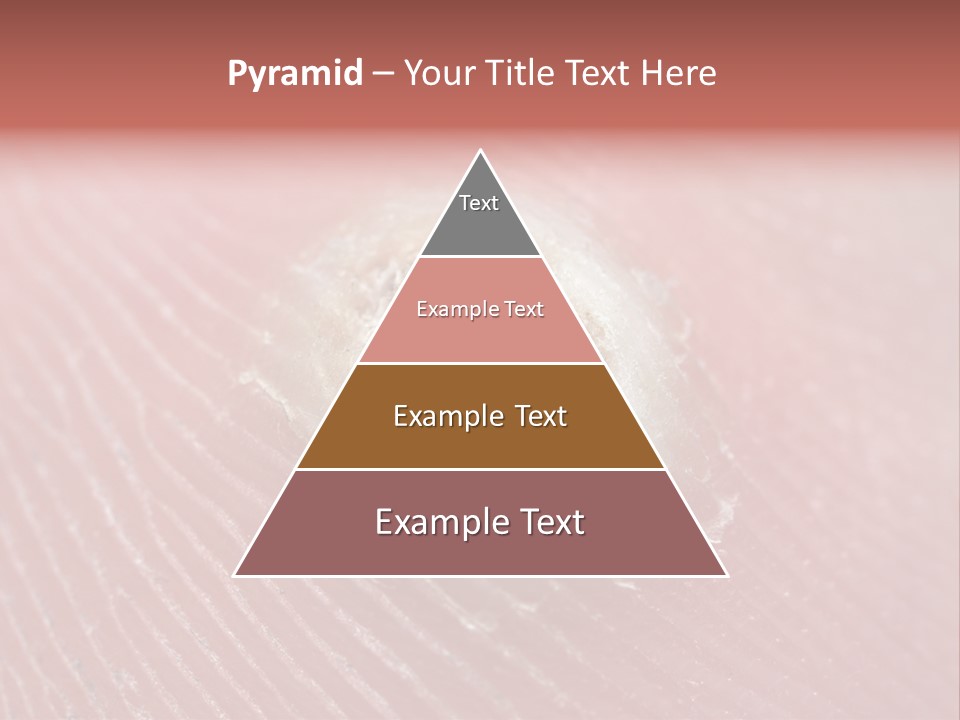 Pyramid – Your Title Text Here

Text

Example Text

Example Text

Example Text